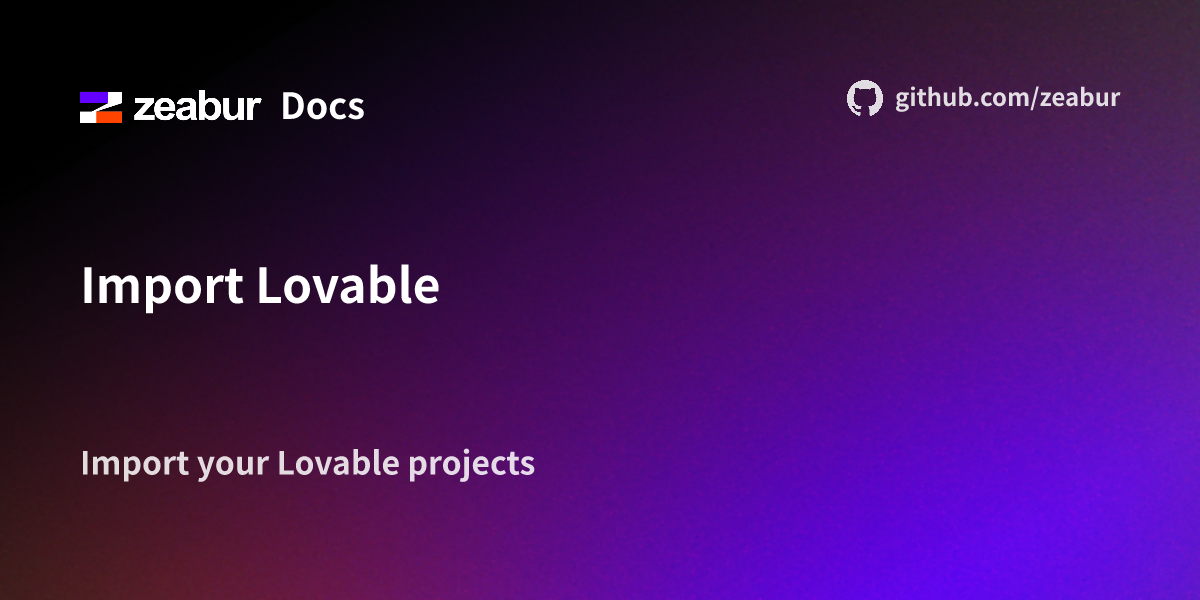 zeabur Docs

github.com/zeabur

Import Lovable

Import your Lovable projects